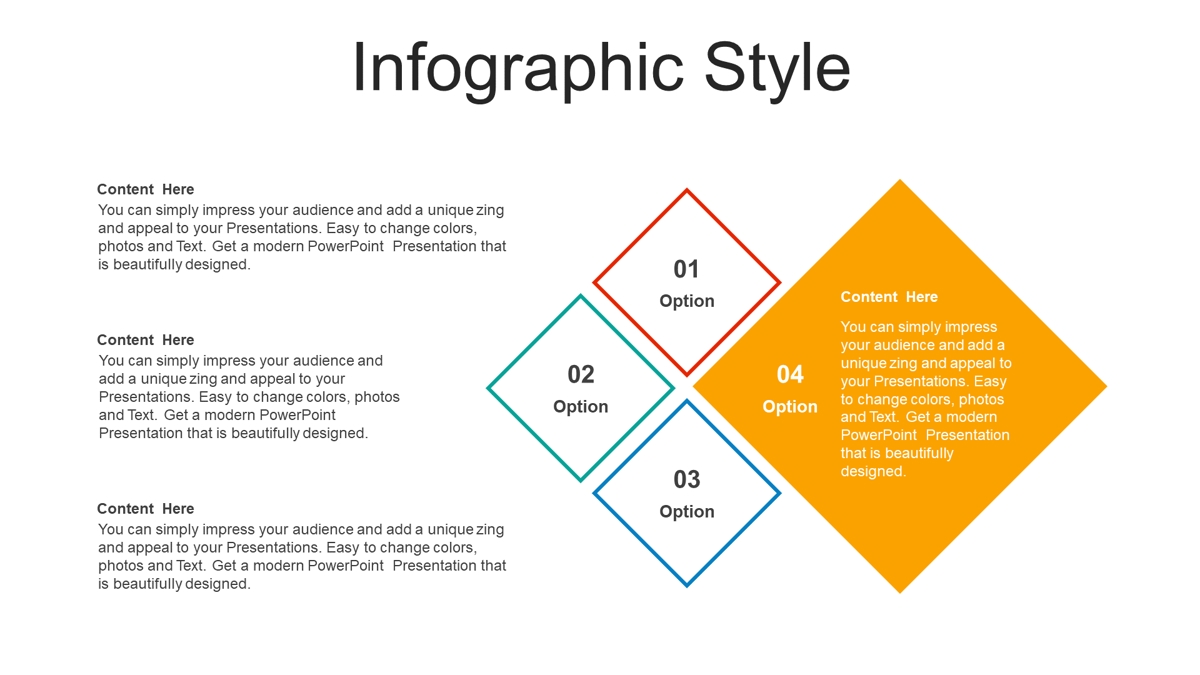 Infographic Style

Content Here
You can simply impress your audience and add a unique zing and appeal to your Presentations. Easy to change colors, photos and Text. Get a modern PowerPoint Presentation that is beautifully designed.

Content Here
You can simply impress your audience and add a unique zing and appeal to your Presentations. Easy to change colors, photos and Text. Get a modern PowerPoint Presentation that is beautifully designed.

Content Here
You can simply impress your audience and add a unique zing and appeal to your Presentations. Easy to change colors, photos and Text. Get a modern PowerPoint Presentation that is beautifully designed.

01
Option

02
Option

03
Option

04
Option

Content Here
You can simply impress your audience and add a unique zing and appeal to your Presentations. Easy to change colors, photos and Text. Get a modern PowerPoint Presentation that is beautifully designed.